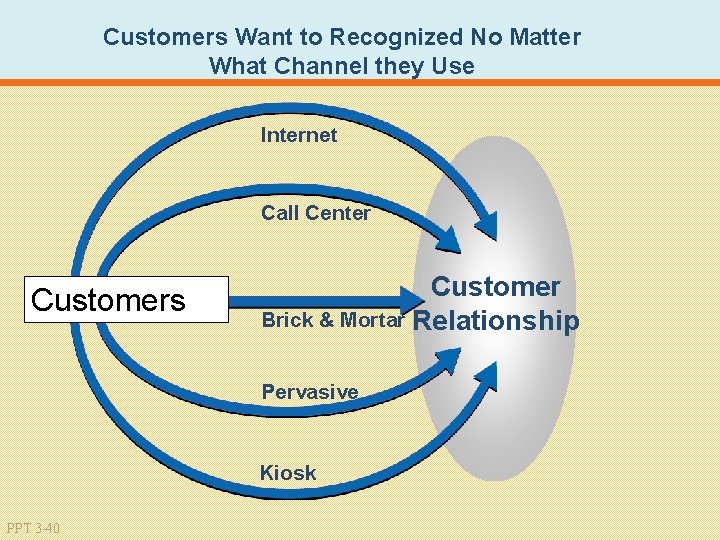 Customers Want to Recognized No Matter What Channel they Use

Internet

Call Center

Customers

Brick & Mortar

Customer Relationship

Pervasive

Kiosk

PPT 3-40